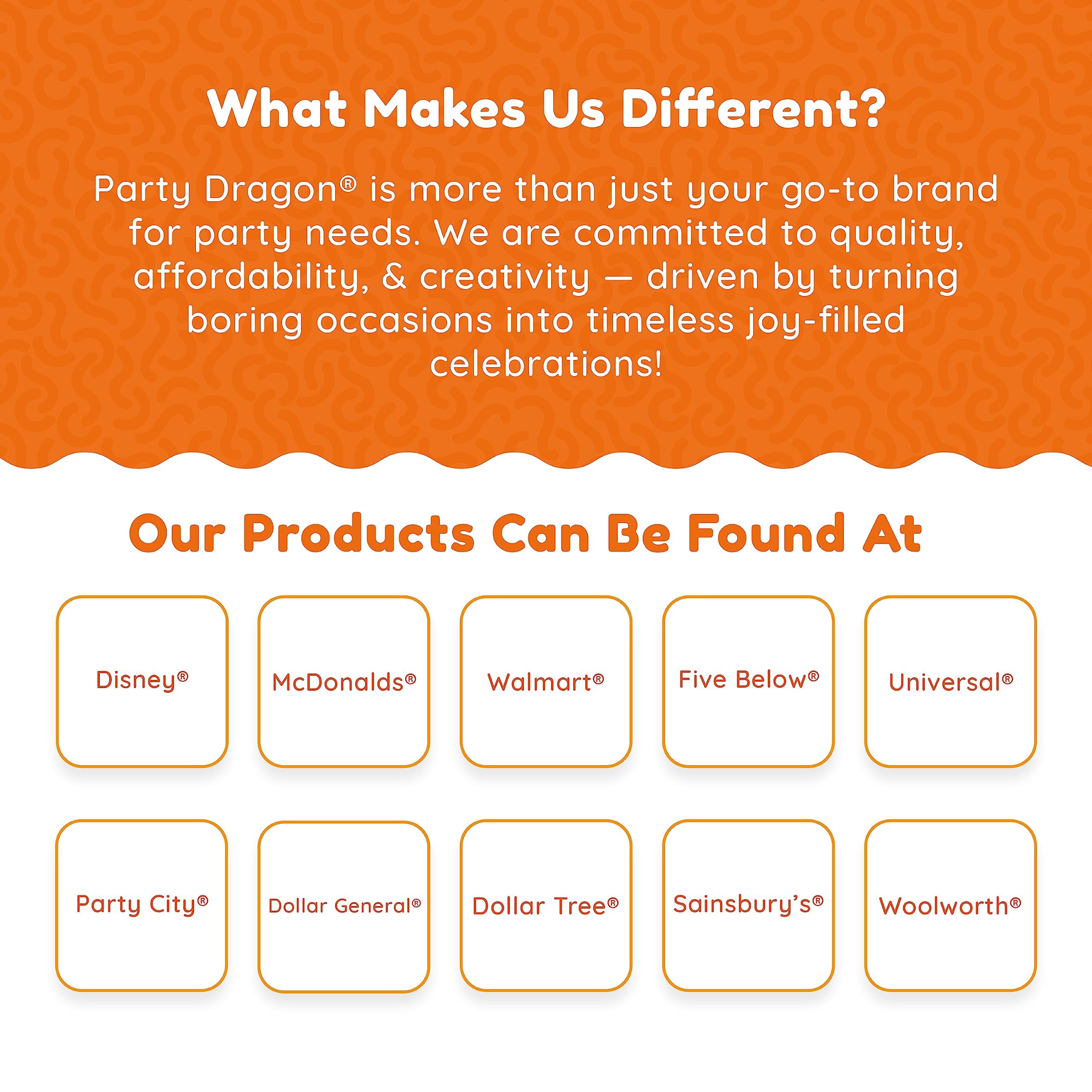 What Makes Us Different?

Party Dragon® is more than just your go-to brand for party needs. We are committed to quality, affordability, & creativity — driven by turning boring occasions into timeless joy-filled celebrations!

Our Products Can Be Found At

Disney®

McDonalds®

Walmart®

Five Below®

Universal®

Party City®

Dollar General®

Dollar Tree®

Sainsbury's®

Woolworth®